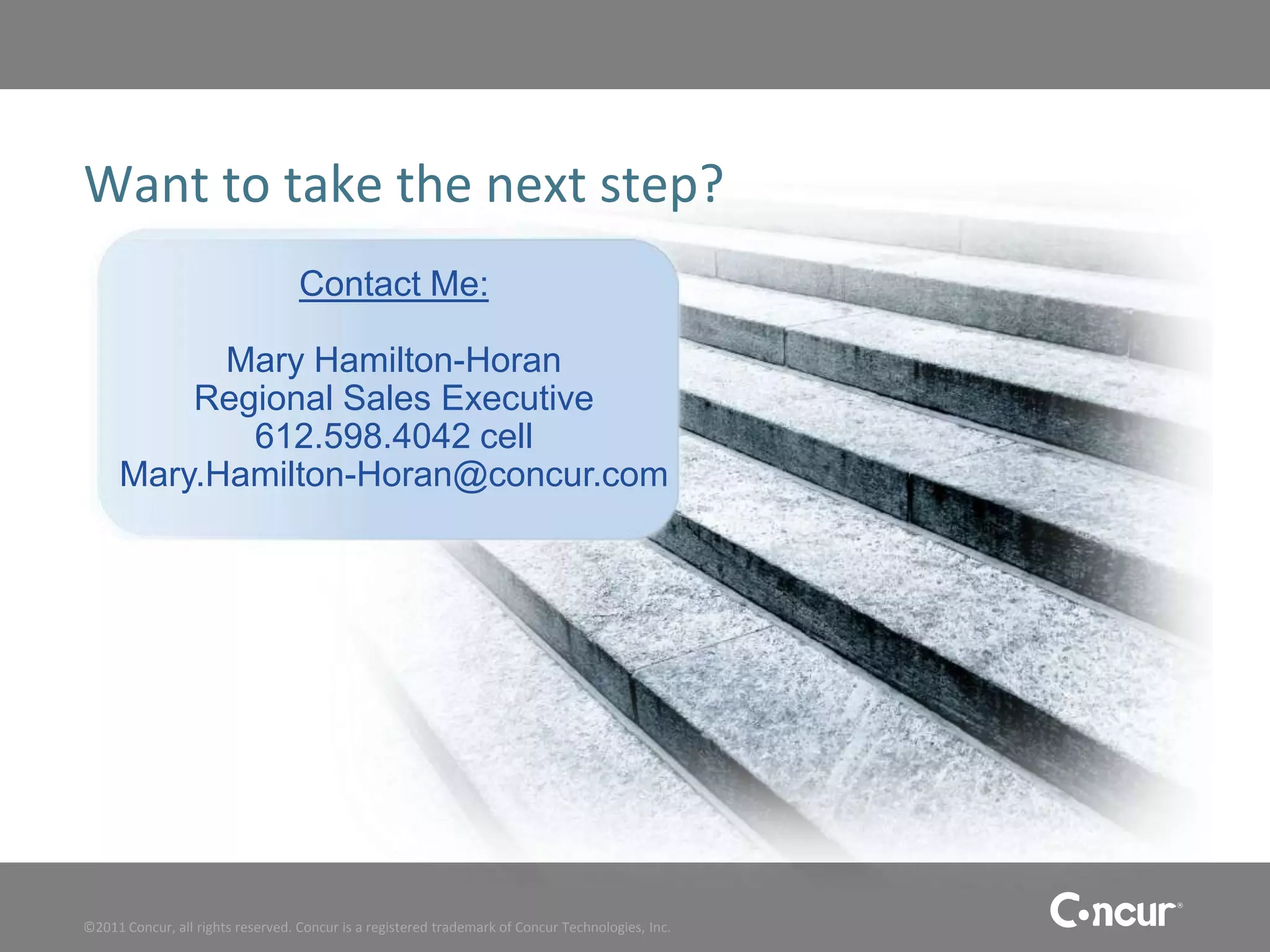 Want to take the next step?

Contact Me:

Mary Hamilton-Horan
Regional Sales Executive
612.598.4042 cell
Mary.Hamilton-Horan@concur.com

©2011 Concur, all rights reserved. Concur is a registered trademark of Concur Technologies, Inc.

Concur®